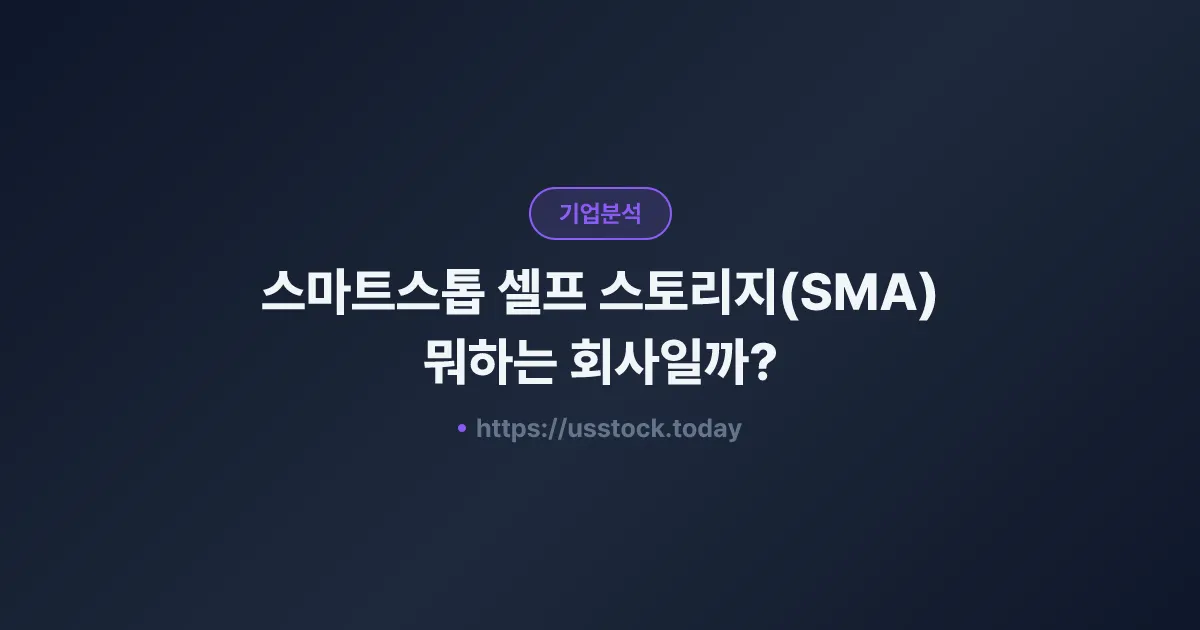 기업분석

스마트스톱 셀프 스토리지(SMA) 뭐하는 회사일까?

• https://usstock.today